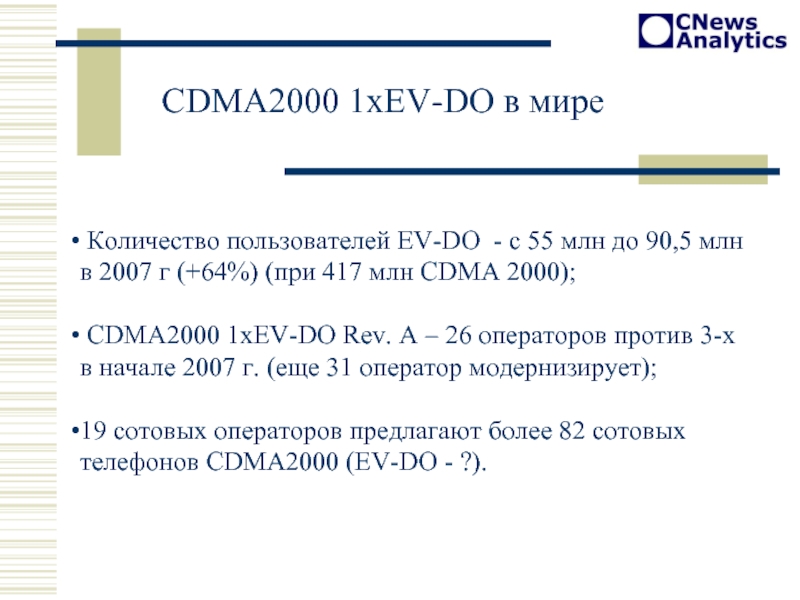 CNews Analytics

CDMA2000 1xEV-DO в мире

• Количество пользователей EV-DO - с 55 млн до 90,5 млн в 2007 г (+64%) (при 417 млн CDMA 2000);

• CDMA2000 1xEV-DO Rev. A – 26 операторов против 3-х в начале 2007 г. (еще 31 оператор модернизирует);

•19 сотовых операторов предлагают более 82 сотовых телефонов CDMA2000 (EV-DO - ?).